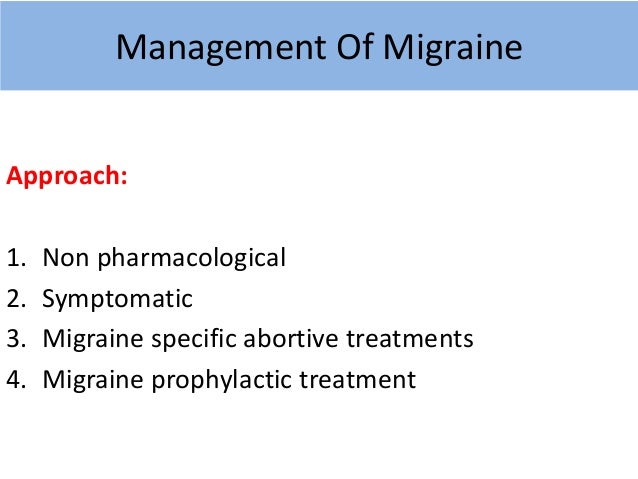 Management Of Migraine

Approach:

1. Non pharmacological
2. Symptomatic
3. Migraine specific abortive treatments
4. Migraine prophylactic treatment